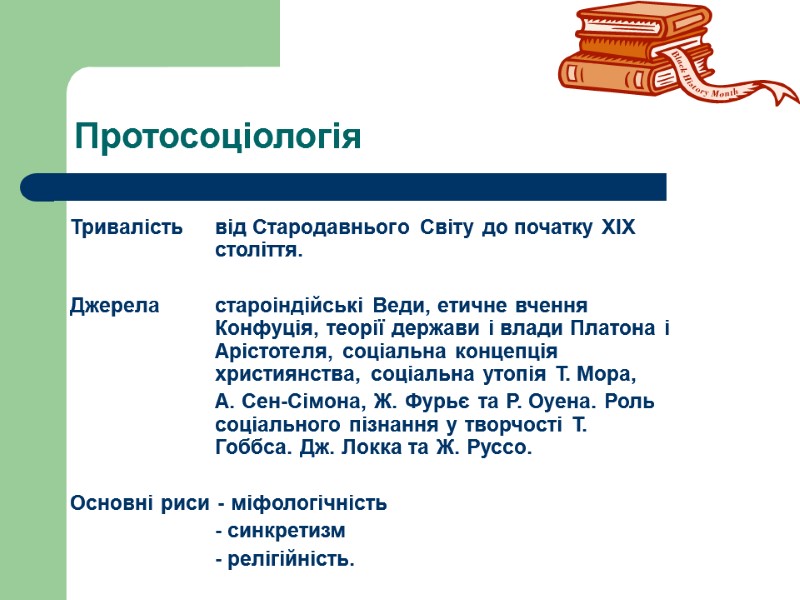 Black History Month

Протосоціологія

Тривалість від Стародавнього Світу до початку XIX століття.

Джерела староіндійські Веди, етичне вчення Конфуція, теорії держави і влади Платона і Арістотеля, соціальна концепція християнства, соціальна утопія Т. Мора,

А. Сен-Сімона, Ж. Фурьє та Р. Оуена. Роль соціального пізнання у творчості Т. Гоббса. Дж. Локка та Ж. Руссо.

Основні риси - міфологічність

- синкретизм

- релігійність.